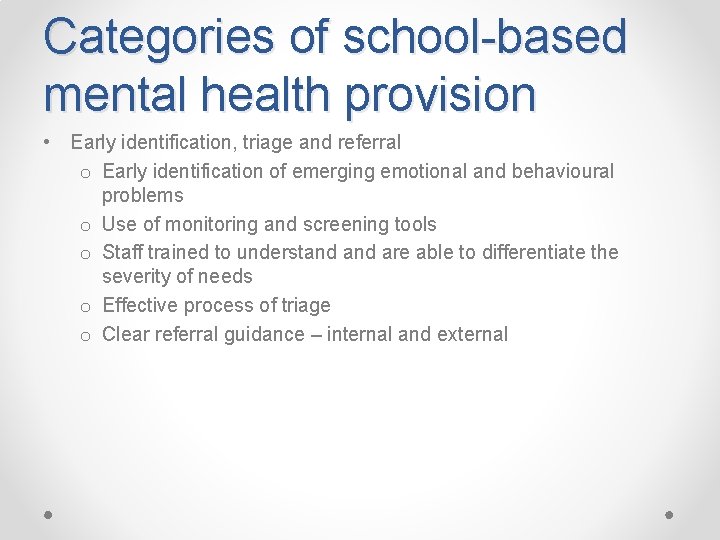 Categories of school-based mental health provision

• Early identification, triage and referral
  o Early identification of emerging emotional and behavioural problems
  o Use of monitoring and screening tools
  o Staff trained to understand and are able to differentiate the severity of needs
  o Effective process of triage
  o Clear referral guidance – internal and external